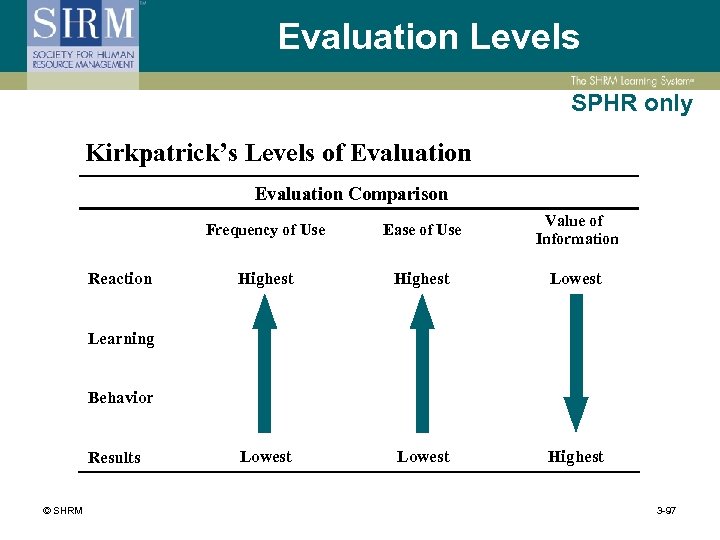 SHRM
SOCIETY FOR HUMAN RESOURCE MANAGEMENT

Evaluation Levels

The SHRM Learning System

SPHR only

Kirkpatrick's Levels of Evaluation

Evaluation Comparison

| | Frequency of Use | Ease of Use | Value of Information |
|---|---|---|---|
| Reaction | Highest | Highest | Lowest |
| Learning | | | |
| Behavior | | | |
| Results | Lowest | Lowest | Highest |

© SHRM

3-97